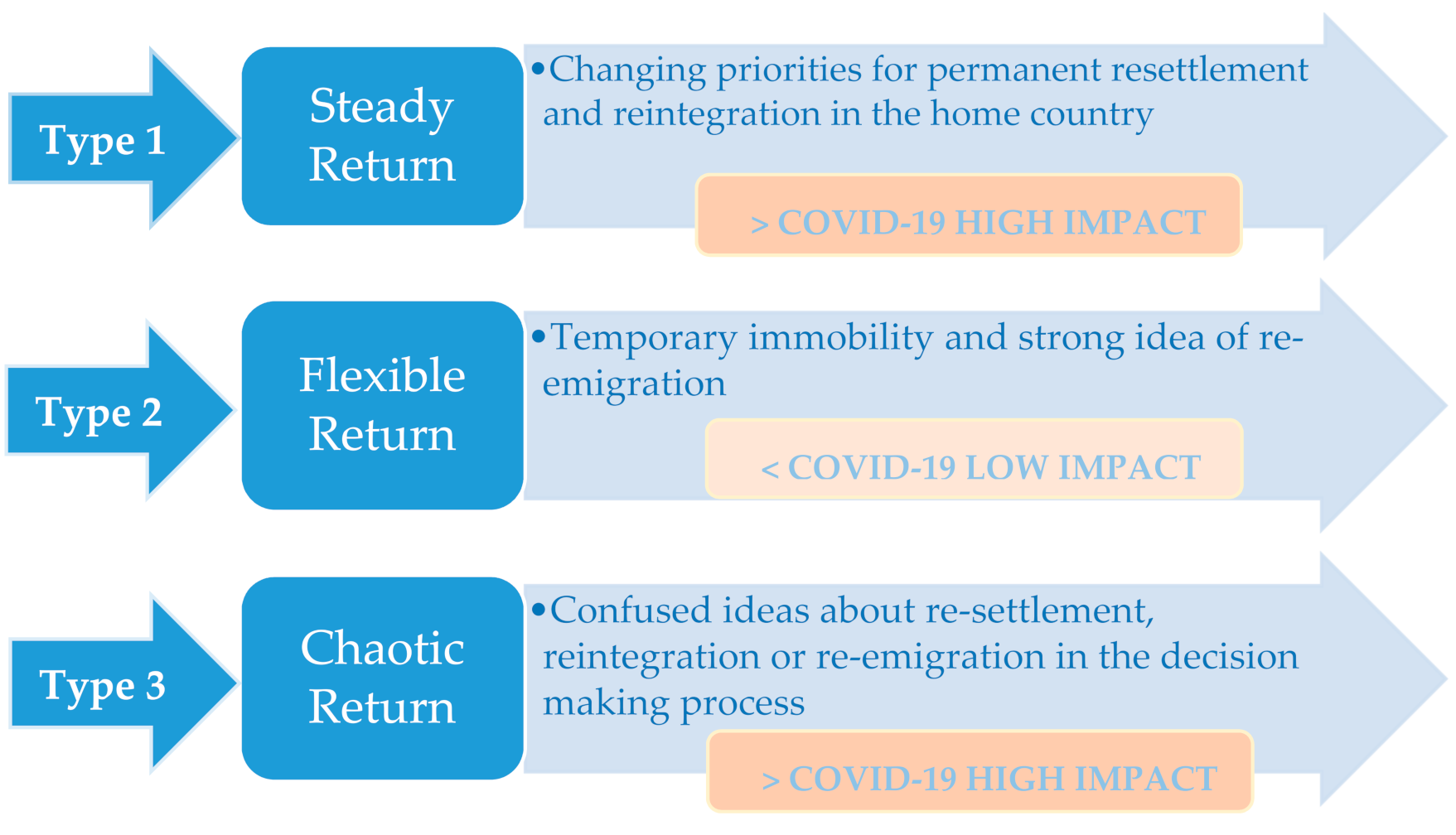 Type 1

Steady Return

• Changing priorities for permanent resettlement and reintegration in the home country

> COVID-19 HIGH IMPACT

Type 2

Flexible Return

• Temporary immobility and strong idea of re-emigration

< COVID-19 LOW IMPACT

Type 3

Chaotic Return

• Confused ideas about re-settlement, reintegration or re-emigration in the decision making process

> COVID-19 HIGH IMPACT